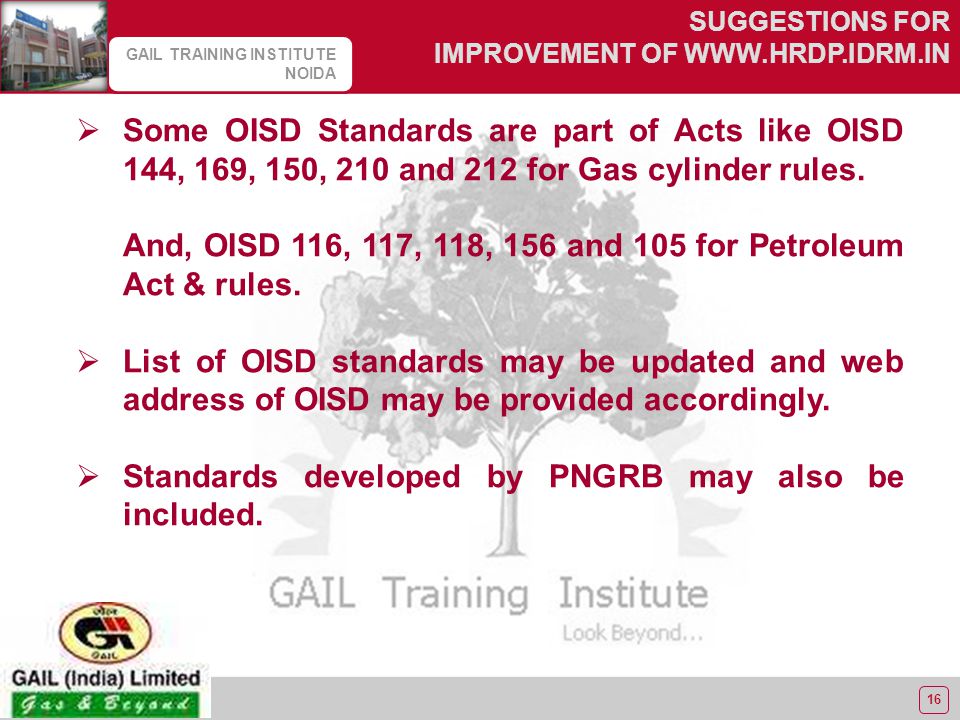 GAIL TRAINING INSTITUTE NOIDA

SUGGESTIONS FOR IMPROVEMENT OF WWW.HRDP.IDRM.IN

➢ Some OISD Standards are part of Acts like OISD 144, 169, 150, 210 and 212 for Gas cylinder rules.

And, OISD 116, 117, 118, 156 and 105 for Petroleum Act & rules.

➢ List of OISD standards may be updated and web address of OISD may be provided accordingly.

➢ Standards developed by PNGRB may also be included.

GAIL Training Institute
Look Beyond...

गेल
GAIL
GAIL (India) Limited
Gas & Beyond

16